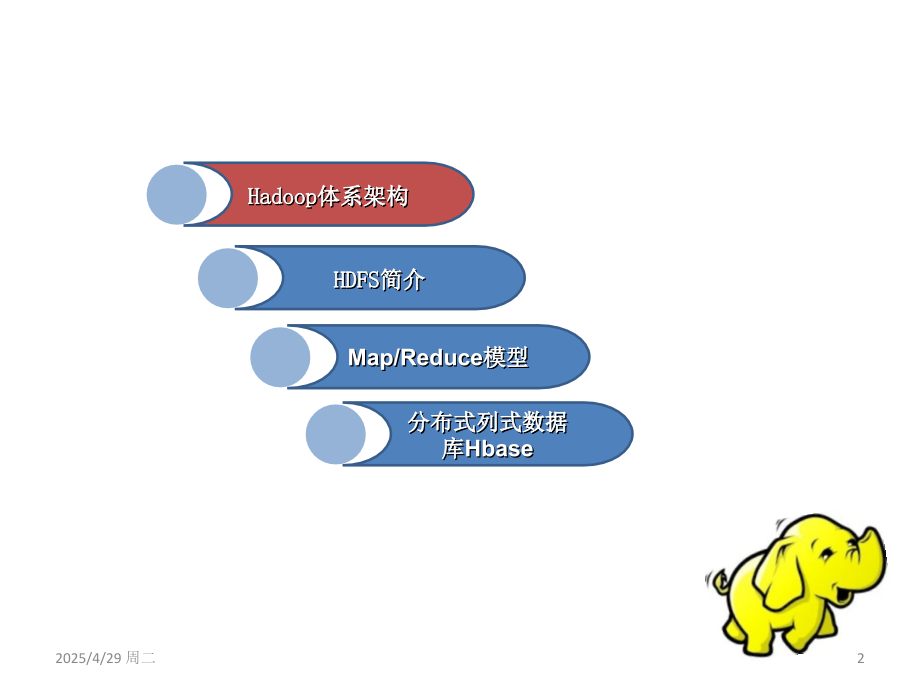 Hadoop体系架构

HDFS简介

Map/Reduce模型

分布式列式数据库Hbase

2025/4/29 周二

2